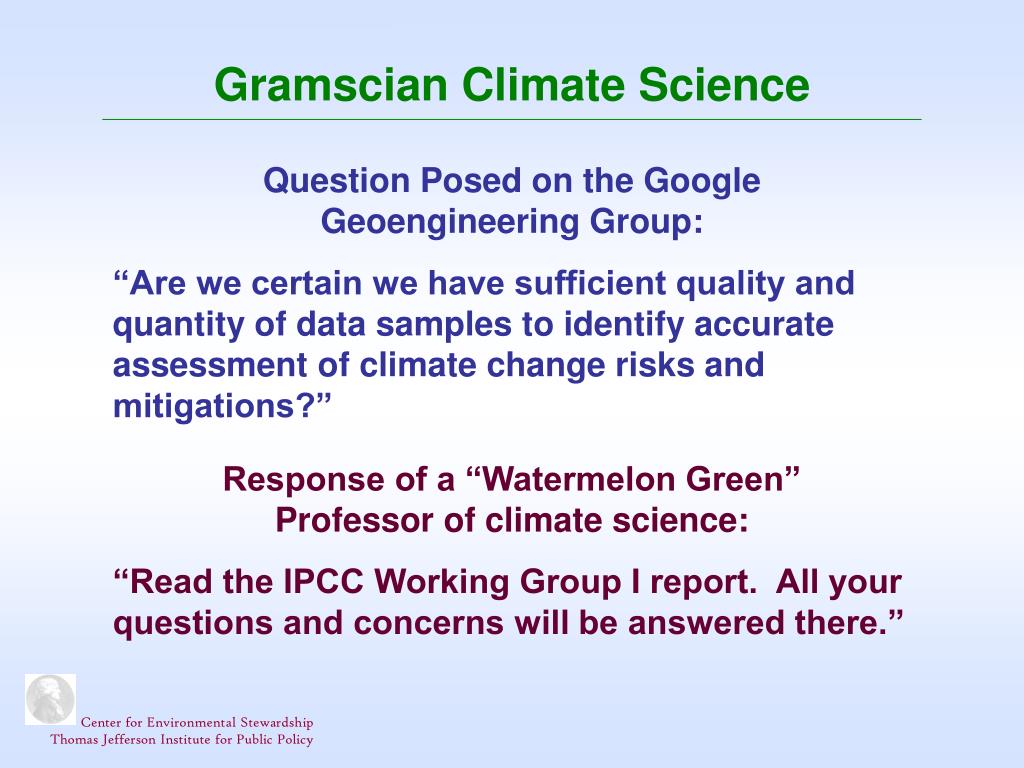 Gramscian Climate Science

Question Posed on the Google Geoengineering Group:

“Are we certain we have sufficient quality and quantity of data samples to identify accurate assessment of climate change risks and mitigations?”

Response of a “Watermelon Green” Professor of climate science:

“Read the IPCC Working Group I report. All your questions and concerns will be answered there.”

Center for Environmental Stewardship
Thomas Jefferson Institute for Public Policy